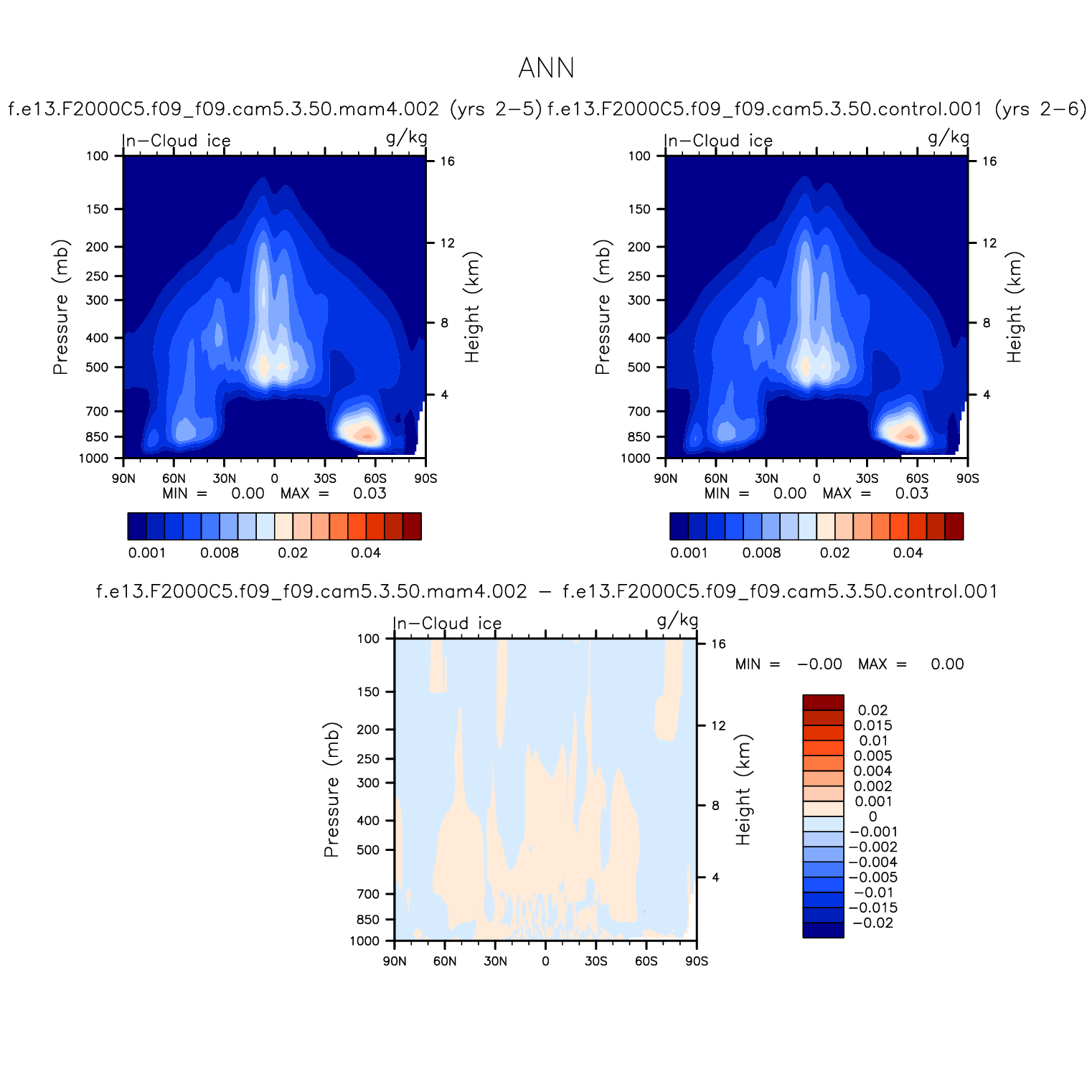 ANN

f.e13.F2000C5.f09_f09.cam5.3.50.mam4.002 (yrs 2−5)

In−Cloud ice g/kg

Pressure (mb)

100
150
200
250
300
400
500
700
850
1000

Height (km)

16
12
8
4

90N 60N 30N 0 30S 60S 90S

MIN = 0.00 MAX = 0.03

0.001 0.008 0.02 0.04

f.e13.F2000C5.f09_f09.cam5.3.50.control.001 (yrs 2−6)

In−Cloud ice g/kg

Pressure (mb)

100
150
200
250
300
400
500
700
850
1000

Height (km)

16
12
8
4

90N 60N 30N 0 30S 60S 90S

MIN = 0.00 MAX = 0.03

0.001 0.008 0.02 0.04

f.e13.F2000C5.f09_f09.cam5.3.50.mam4.002 − f.e13.F2000C5.f09_f09.cam5.3.50.control.001

In−Cloud ice g/kg

Pressure (mb)

100
150
200
250
300
400
500
700
850
1000

Height (km)

16
12
8
4

90N 60N 30N 0 30S 60S 90S

MIN = −0.00 MAX = 0.00

0.02
0.015
0.01
0.005
0.004
0.002
0.001
0
−0.001
−0.002
−0.004
−0.005
−0.01
−0.015
−0.02